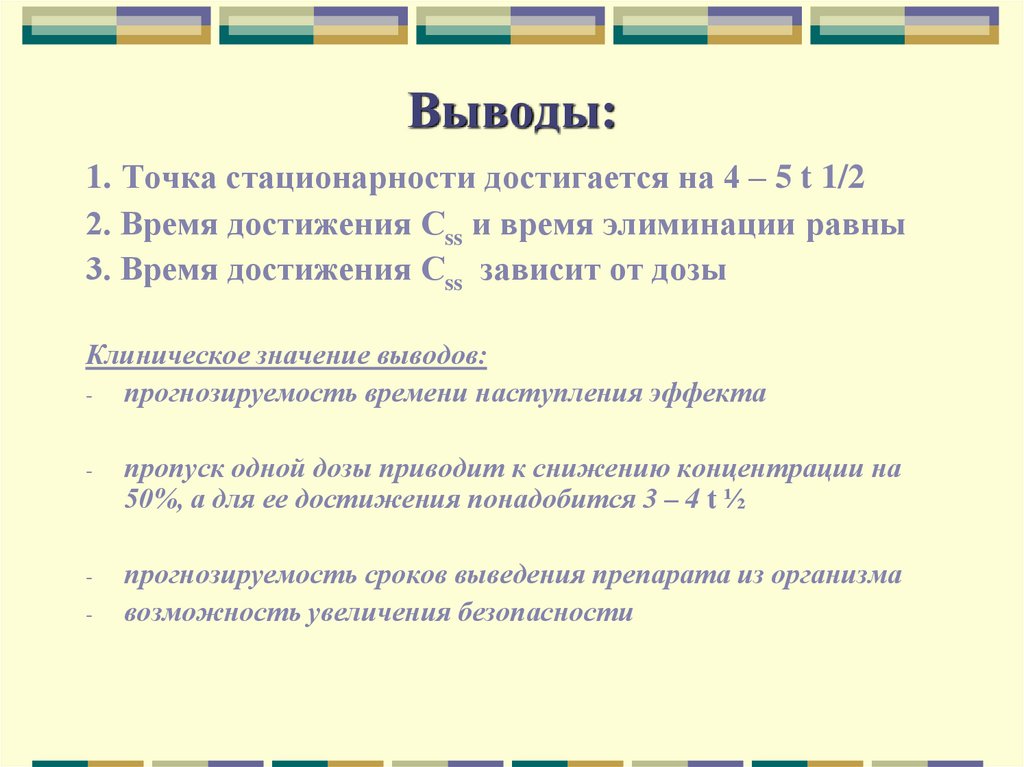 Выводы:

1. Точка стационарности достигается на 4 – 5 t 1/2

2. Время достижения $C_{ss}$ и время элиминации равны

3. Время достижения $C_{ss}$ зависит от дозы

Клиническое значение выводов:

- прогнозируемость времени наступления эффекта

- пропуск одной дозы приводит к снижению концентрации на 50%, а для ее достижения понадобится 3 – 4 t ½

- прогнозируемость сроков выведения препарата из организма

- возможность увеличения безопасности